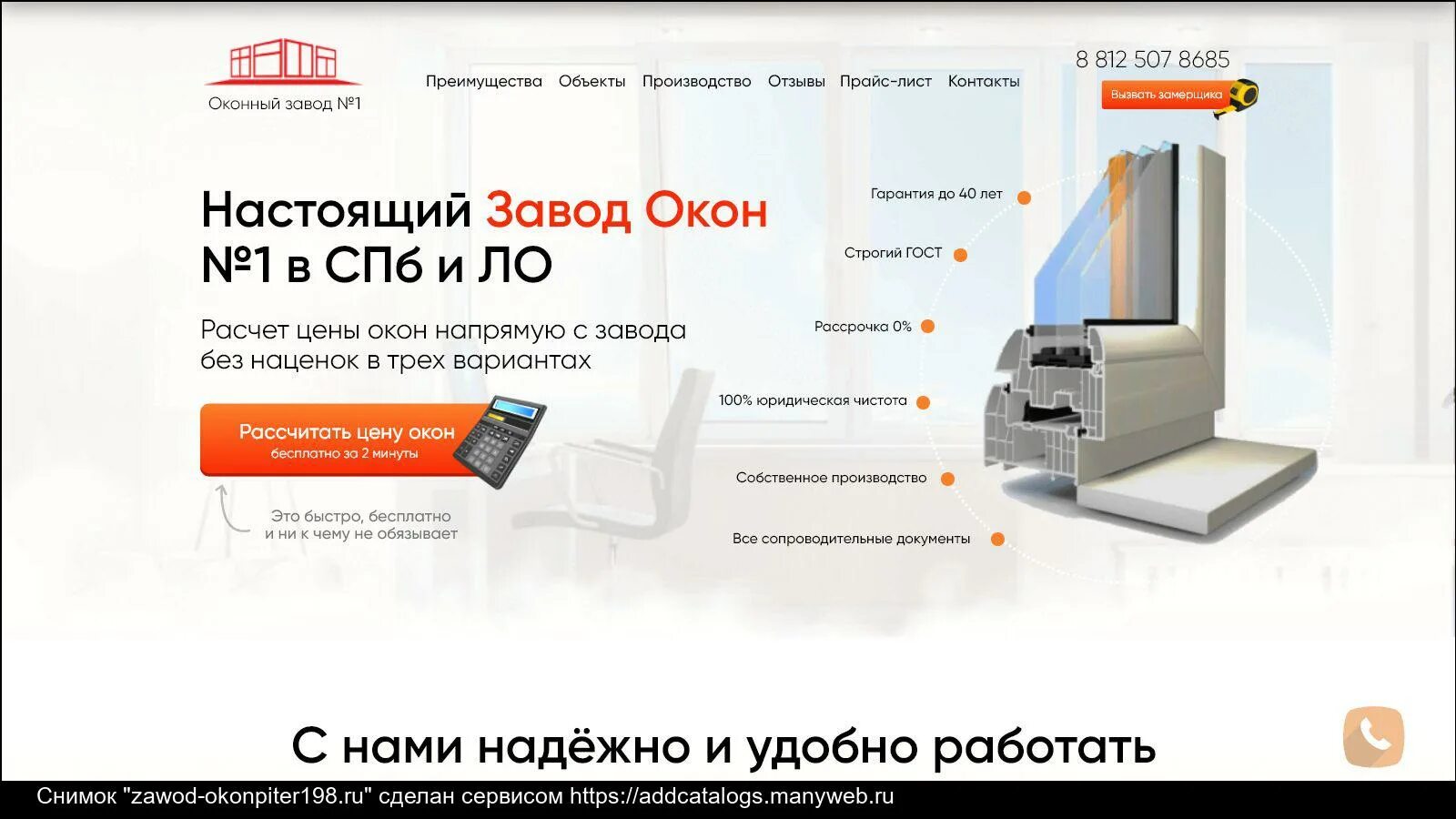 Оконный завод №1

Преимущества Объекты Производство Отзывы Прайс-лист Контакты

8 812 507 8685

Вызвать замерщика

Настоящий Завод Окон №1 в СПб и ЛО

Расчет цены окон напрямую с завода без наценок в трех вариантах

Рассчитать цену окон
бесплатно за 2 минуты

Это быстро, бесплатно и ни к чему не обязывает

Гарантия до 40 лет

Строгий ГОСТ

Рассрочка 0%

100% юридическая чистота

Собственное производство

Все сопроводительные документы

С нами надёжно и удобно работать

Снимок "zawod-okonpiter198.ru" сделан сервисом https://addcatalogs.manyweb.ru